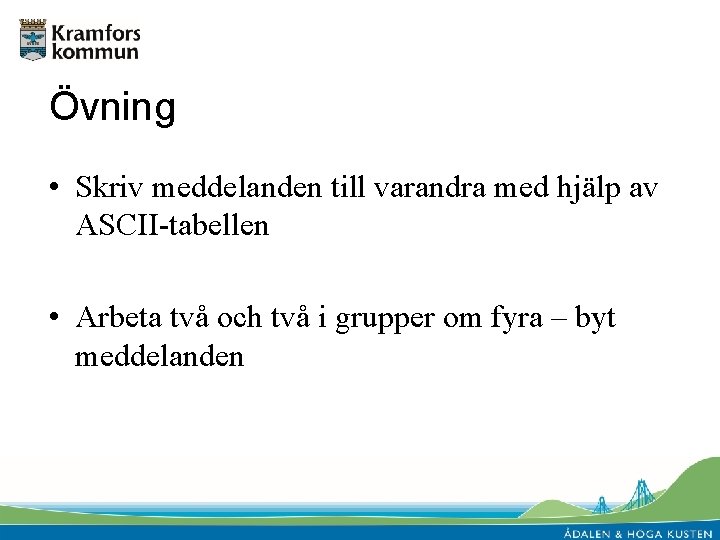 Kramfors kommun

Övning

• Skriv meddelanden till varandra med hjälp av ASCII-tabellen

• Arbeta två och två i grupper om fyra – byt meddelanden

ÅDALEN & HÖGA KUSTEN